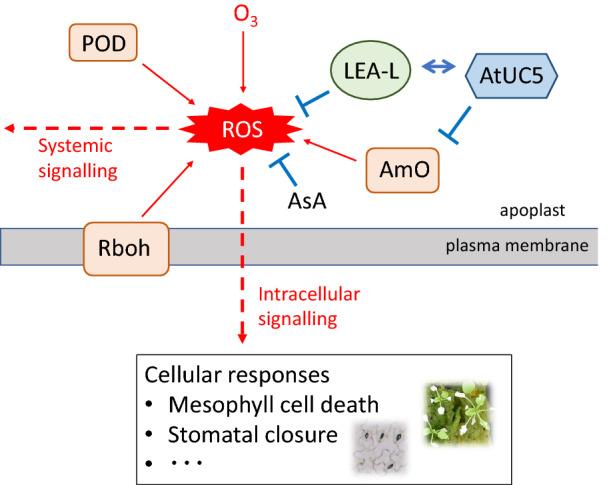 $O_3$

POD

LEA-L

AtUC5

ROS

Systemic signalling

AmO

AsA

apoplast

Rboh

plasma membrane

Intracellular signalling

Cellular responses
• Mesophyll cell death
• Stomatal closure
• ···